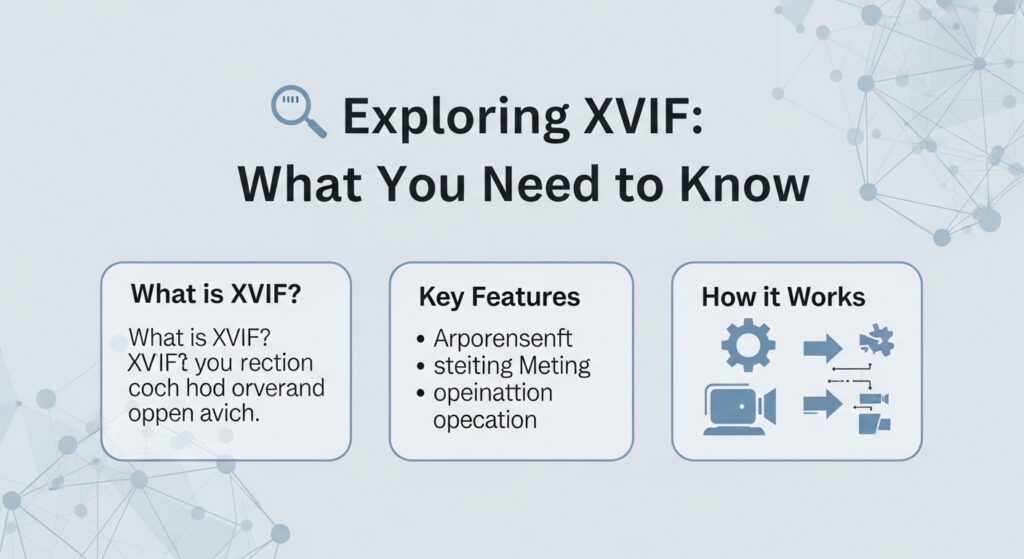 Exploring XVIF: What You Need to Know

What is XVIF?

What is XVIF? XVIF? you rection coch hod orverand oppen avich.

Key Features

• Arporensenft
• steiting Meting
• opeinattion opecation

How it Works